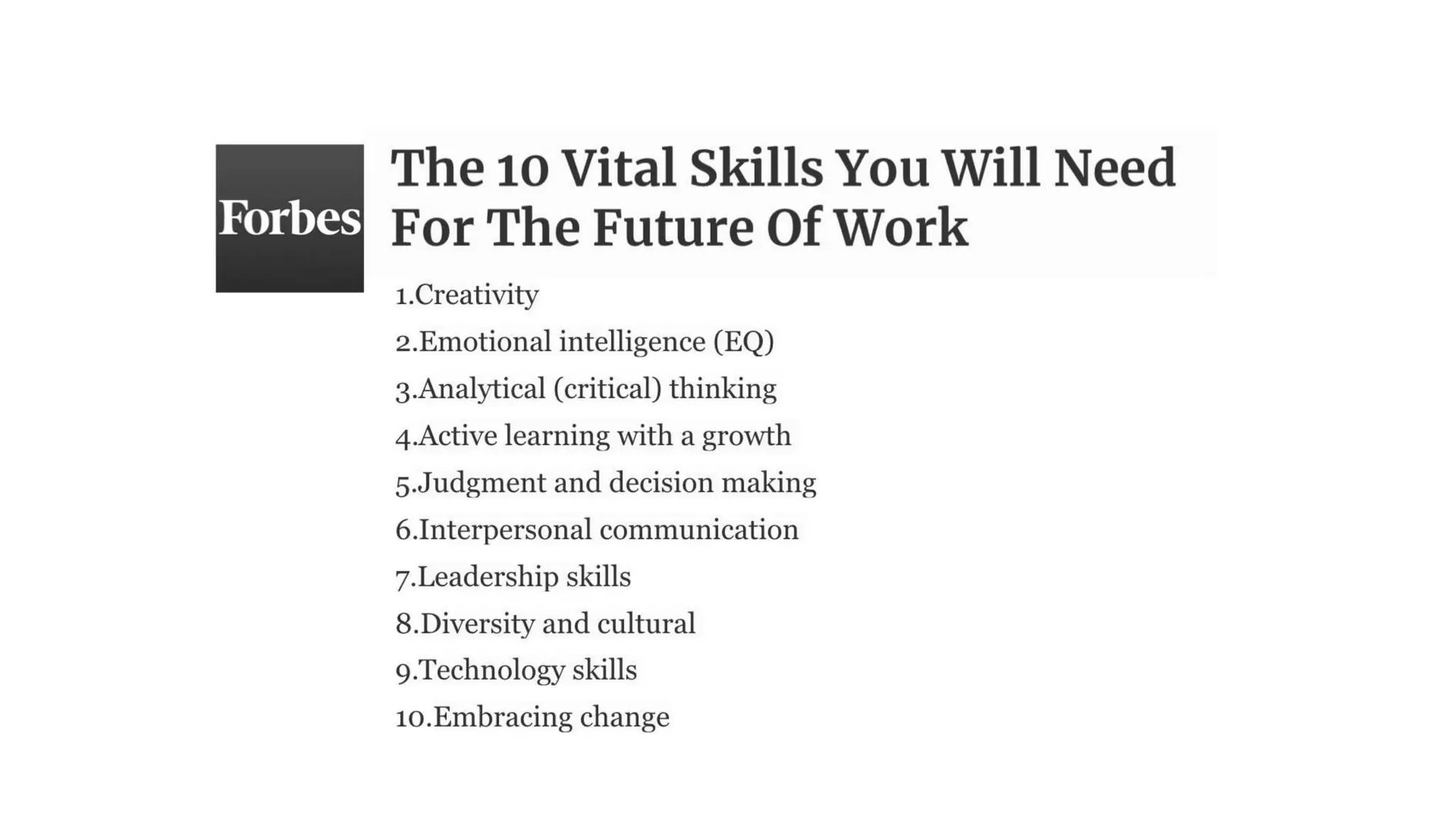 Forbes

The 10 Vital Skills You Will Need For The Future Of Work

1.Creativity
2.Emotional intelligence (EQ)
3.Analytical (critical) thinking
4.Active learning with a growth
5.Judgment and decision making
6.Interpersonal communication
7.Leadership skills
8.Diversity and cultural
9.Technology skills
10.Embracing change